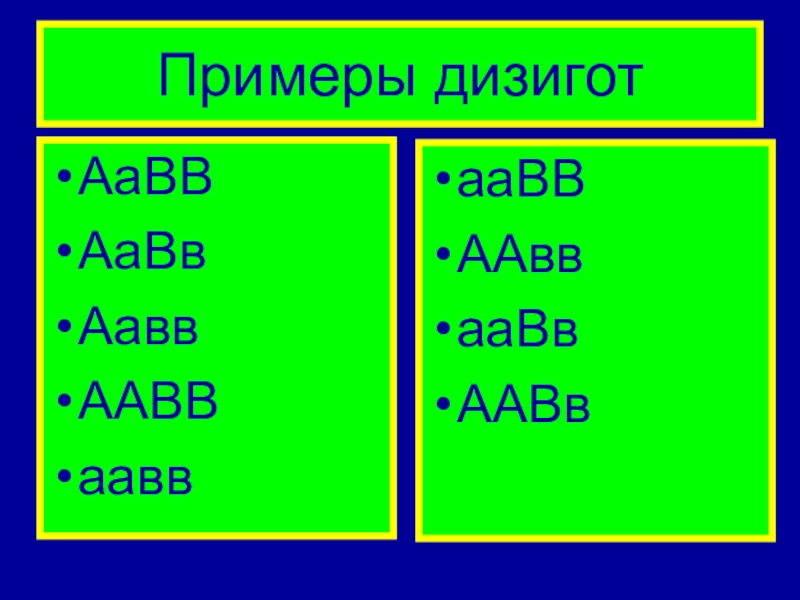 Примеры дизигот

•АаВВ
•АаВв
•Аавв
•ААВВ
•аавв

•ааВВ
•ААвв
•ааВв
•ААВв